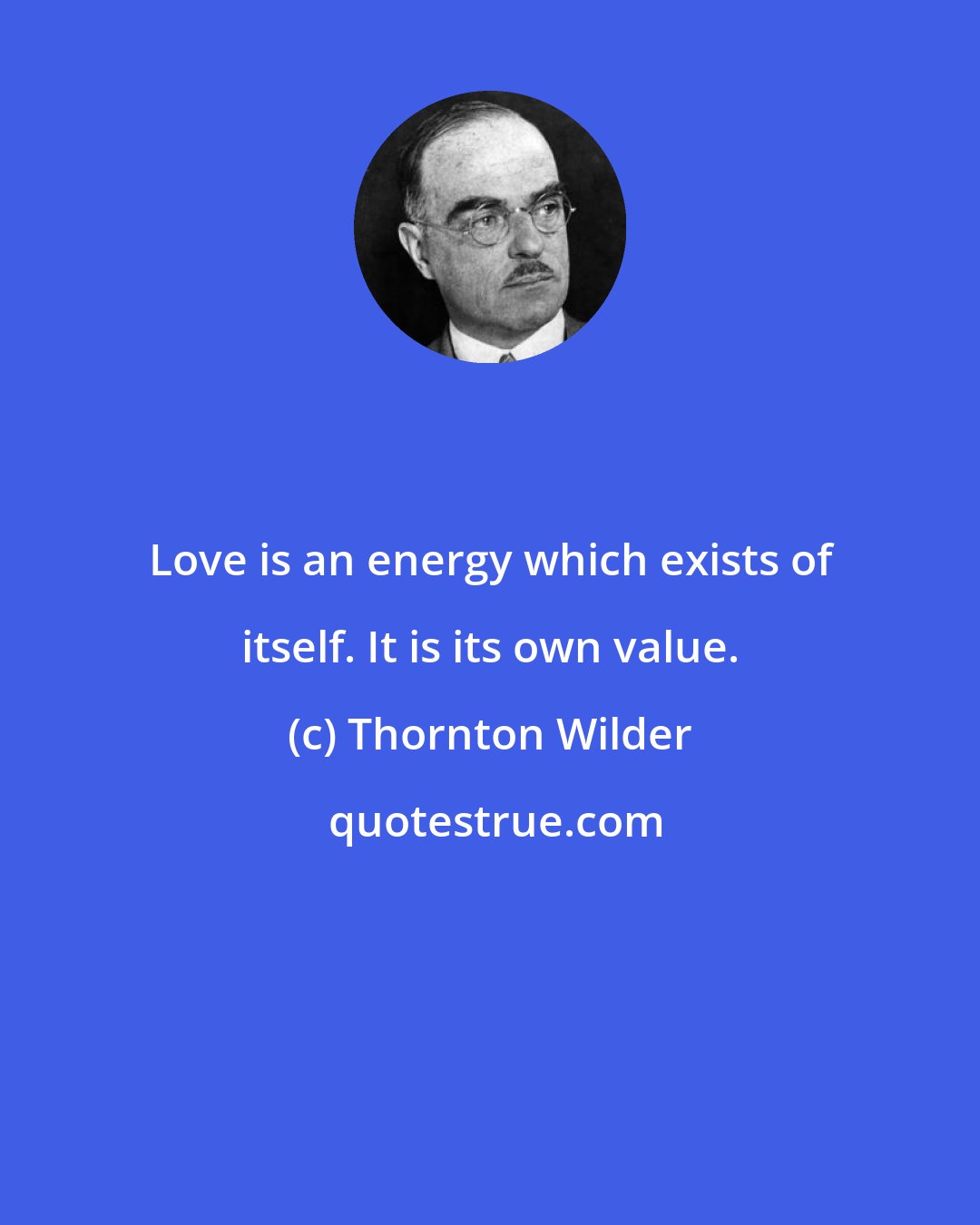 Love is an energy which exists of itself. It is its own value.

(c) Thornton Wilder

quotestrue.com